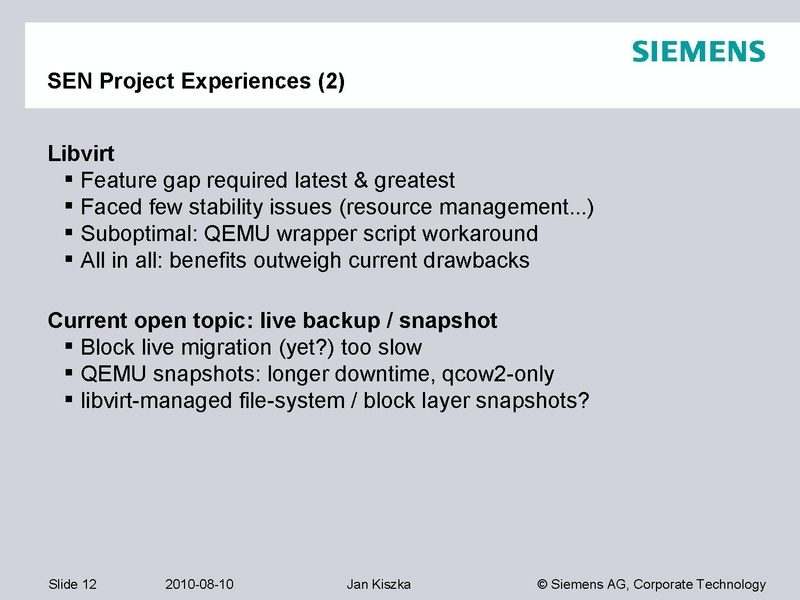 SIEMENS

SEN Project Experiences (2)

Libvirt
▪ Feature gap required latest & greatest
▪ Faced few stability issues (resource management...)
▪ Suboptimal: QEMU wrapper script workaround
▪ All in all: benefits outweigh current drawbacks

Current open topic: live backup / snapshot
▪ Block live migration (yet?) too slow
▪ QEMU snapshots: longer downtime, qcow2-only
▪ libvirt-managed file-system / block layer snapshots?

Slide 12 2010-08-10 Jan Kiszka © Siemens AG, Corporate Technology